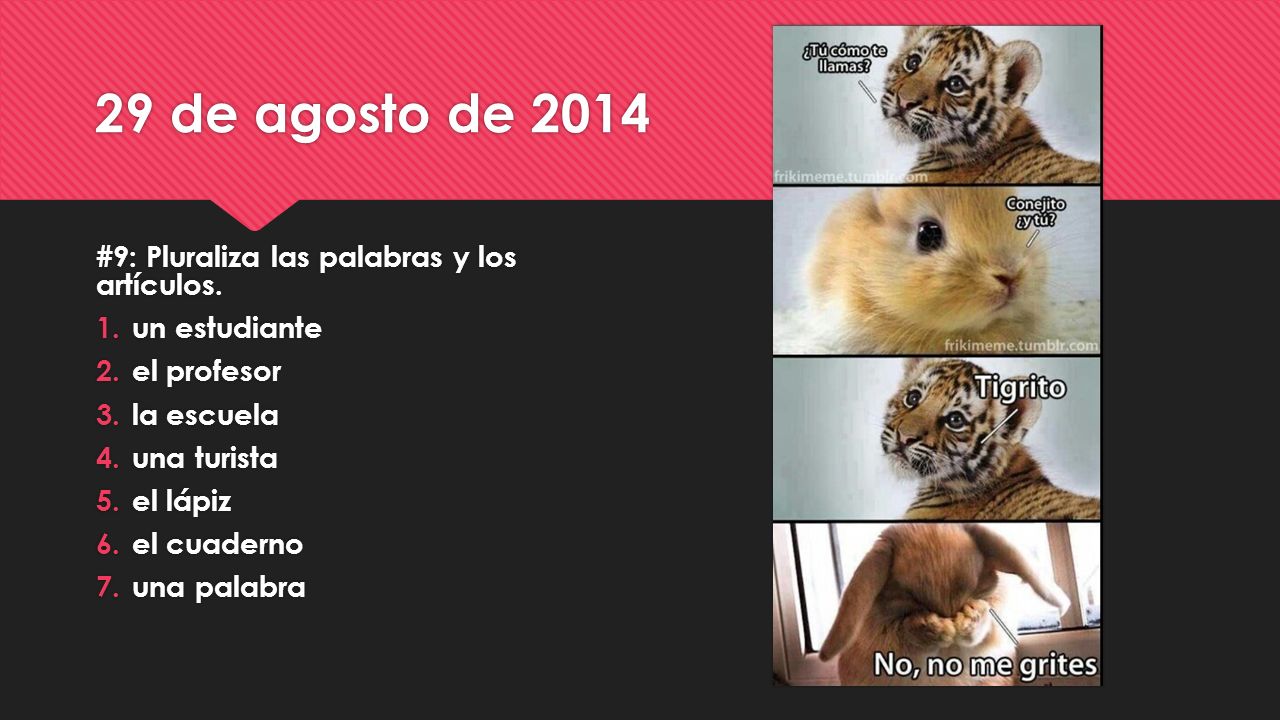 29 de agosto de 2014

#9: Pluraliza las palabras y los artículos.

1. un estudiante
2. el profesor
3. la escuela
4. una turista
5. el lápiz
6. el cuaderno
7. una palabra

¿Tú cómo te llamas?

frikimeme.tumblr.com

Conejito ¿y tú?

frikimeme.tumblr.com

Tigrito

No, no me grites